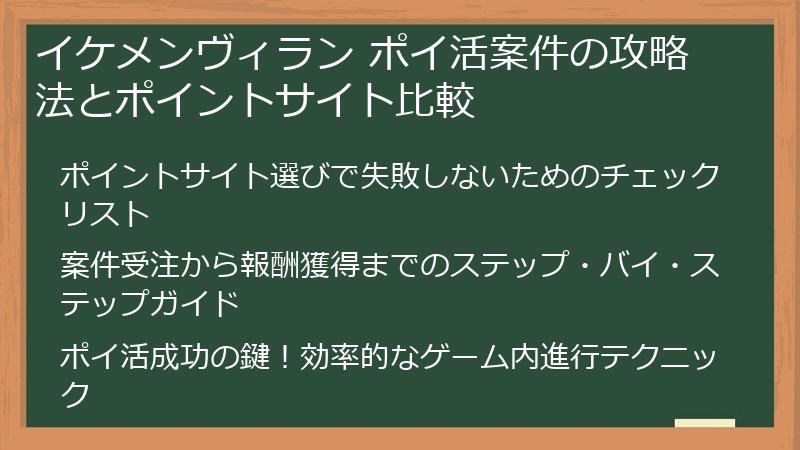 イケメンヴィラン ポイ活案件の攻略法とポイントサイト比較

ポイントサイト選びで失敗しないためのチェックリスト

案件受注から報酬獲得までのステップ・バイ・ステップガイド

ポイ活成功の鍵！効率的なゲーム内進行テクニック